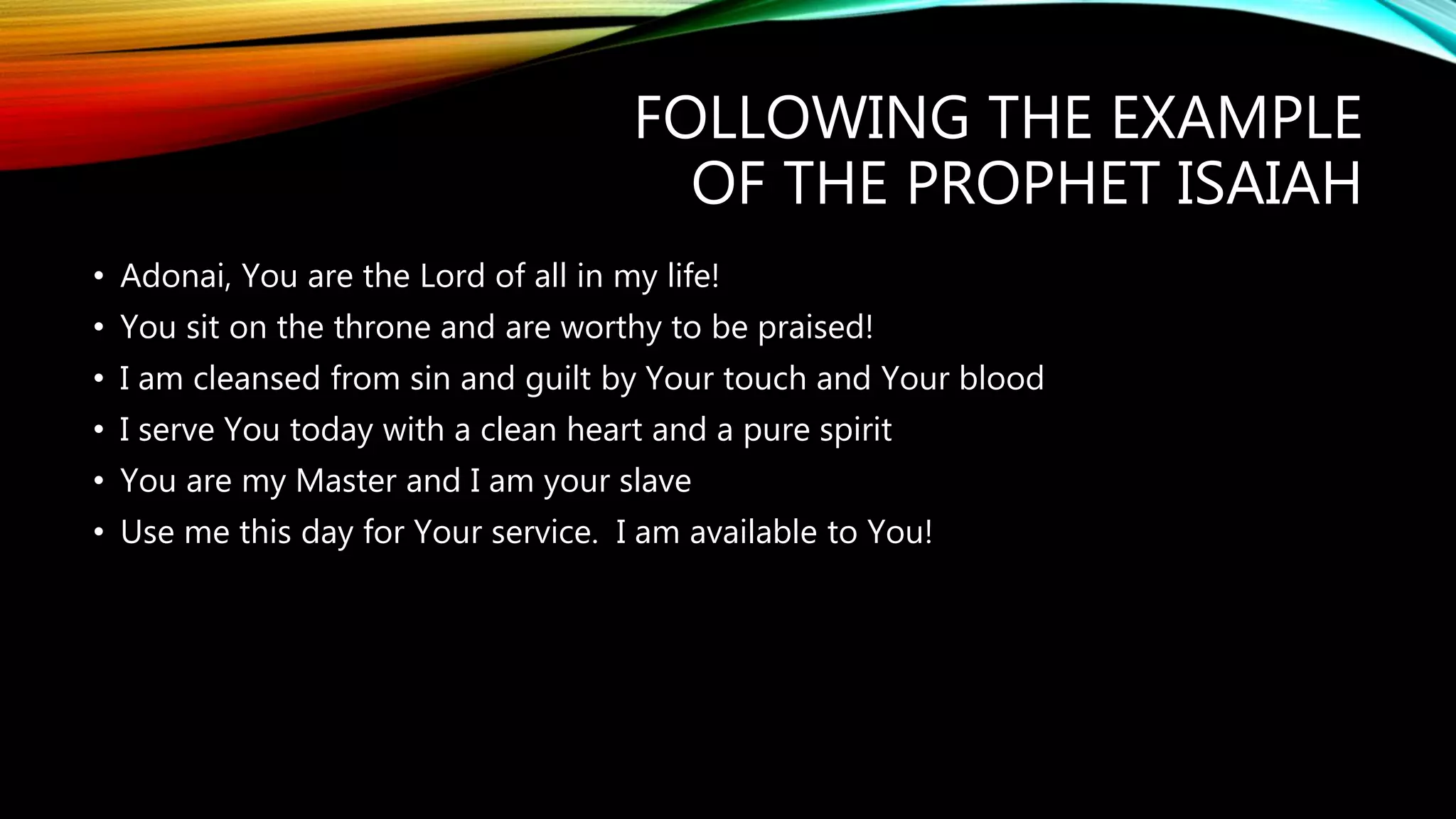 FOLLOWING THE EXAMPLE OF THE PROPHET ISAIAH

• Adonai, You are the Lord of all in my life!
• You sit on the throne and are worthy to be praised!
• I am cleansed from sin and guilt by Your touch and Your blood
• I serve You today with a clean heart and a pure spirit
• You are my Master and I am your slave
• Use me this day for Your service. I am available to You!